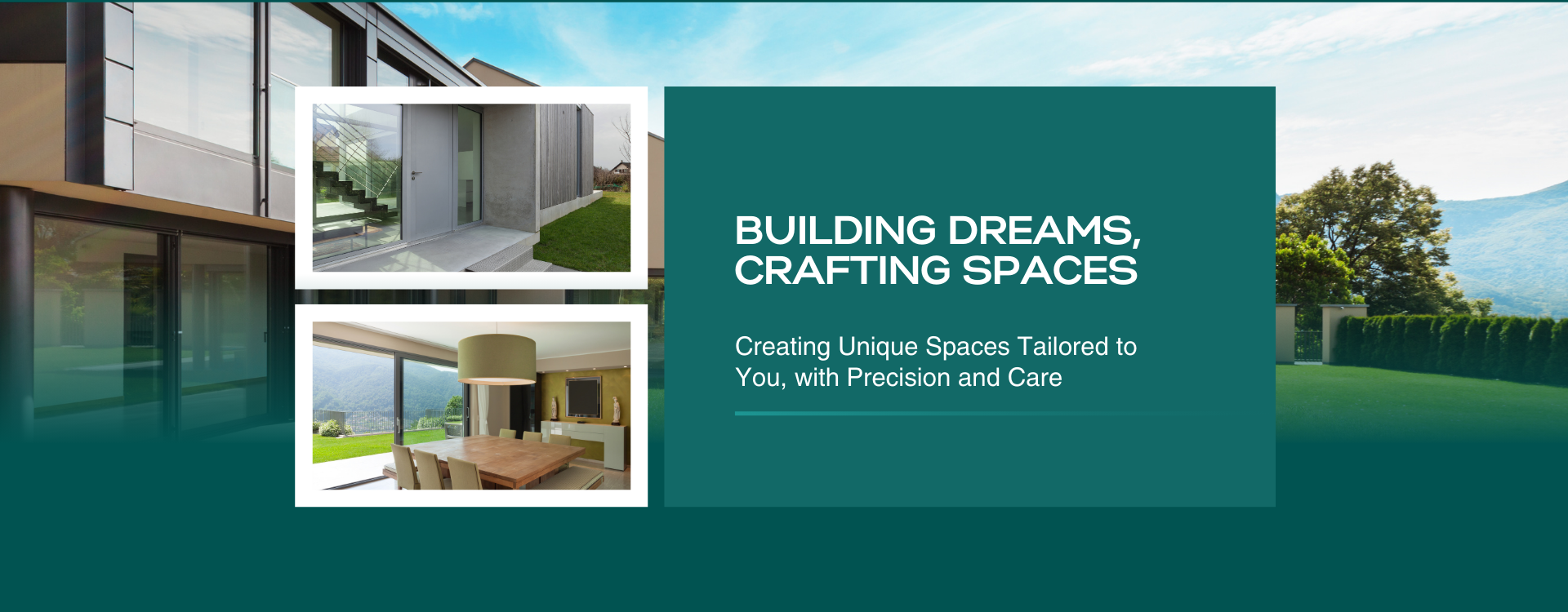 BUILDING DREAMS, CRAFTING SPACES

Creating Unique Spaces Tailored to You, with Precision and Care